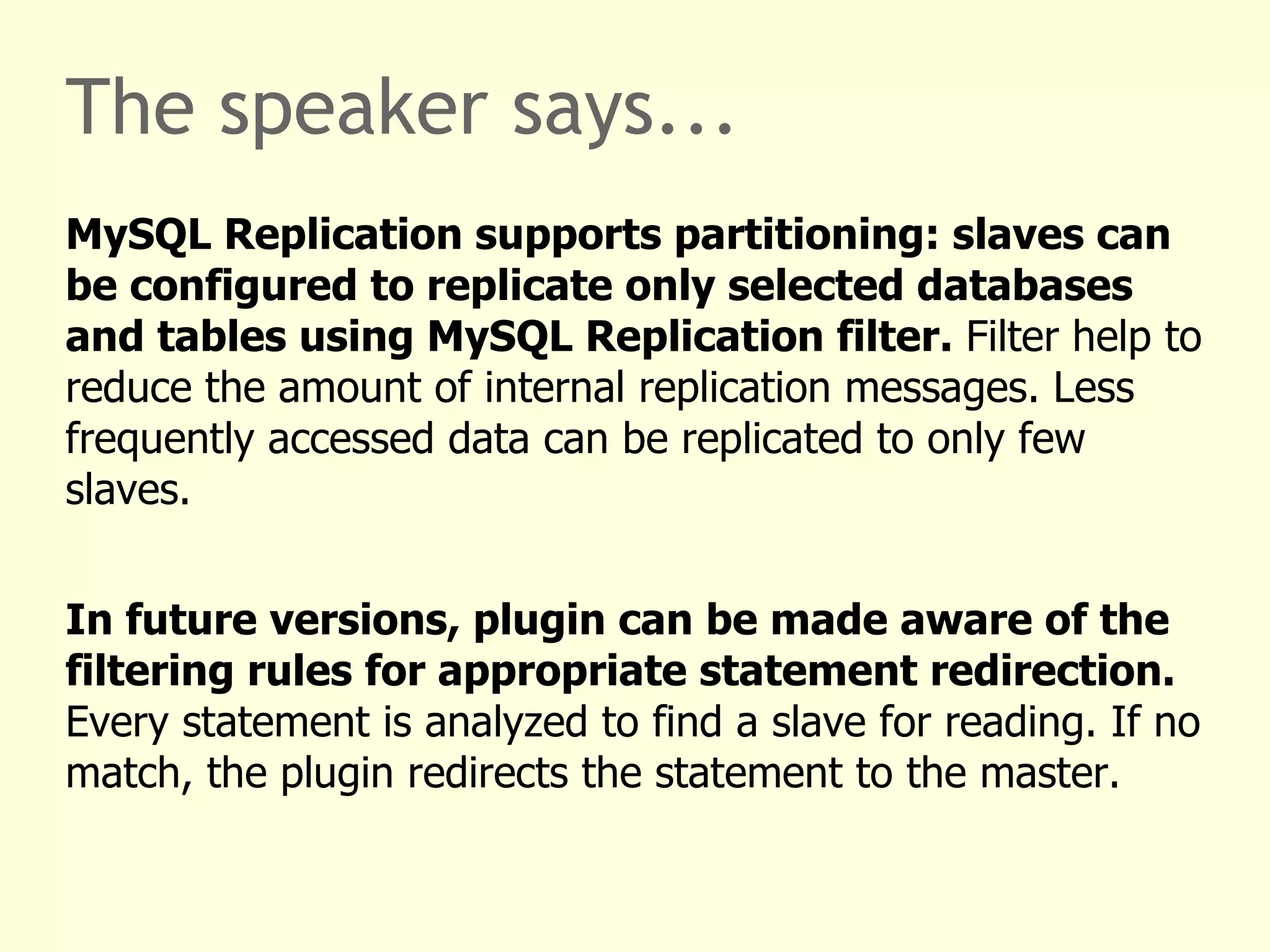 The speaker says…

MySQL Replication supports partitioning: slaves can be configured to replicate only selected databases and tables using MySQL Replication filter. Filter help to reduce the amount of internal replication messages. Less frequently accessed data can be replicated to only few slaves.

In future versions, plugin can be made aware of the filtering rules for appropriate statement redirection. Every statement is analyzed to find a slave for reading. If no match, the plugin redirects the statement to the master.